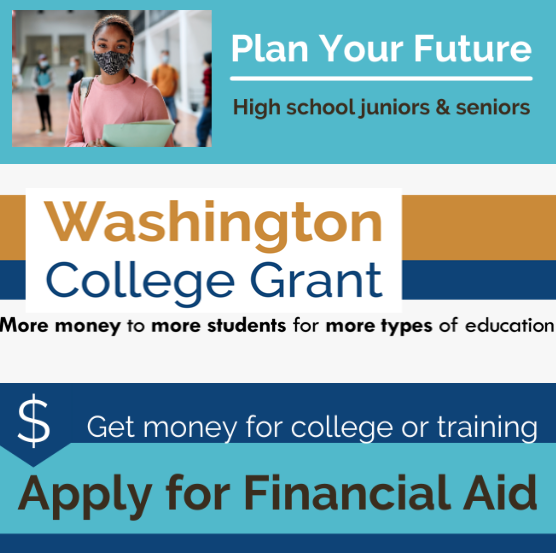 Plan Your Future

High school juniors & seniors

Washington
College Grant

More money to more students for more types of education

$ Get money for college or training

Apply for Financial Aid